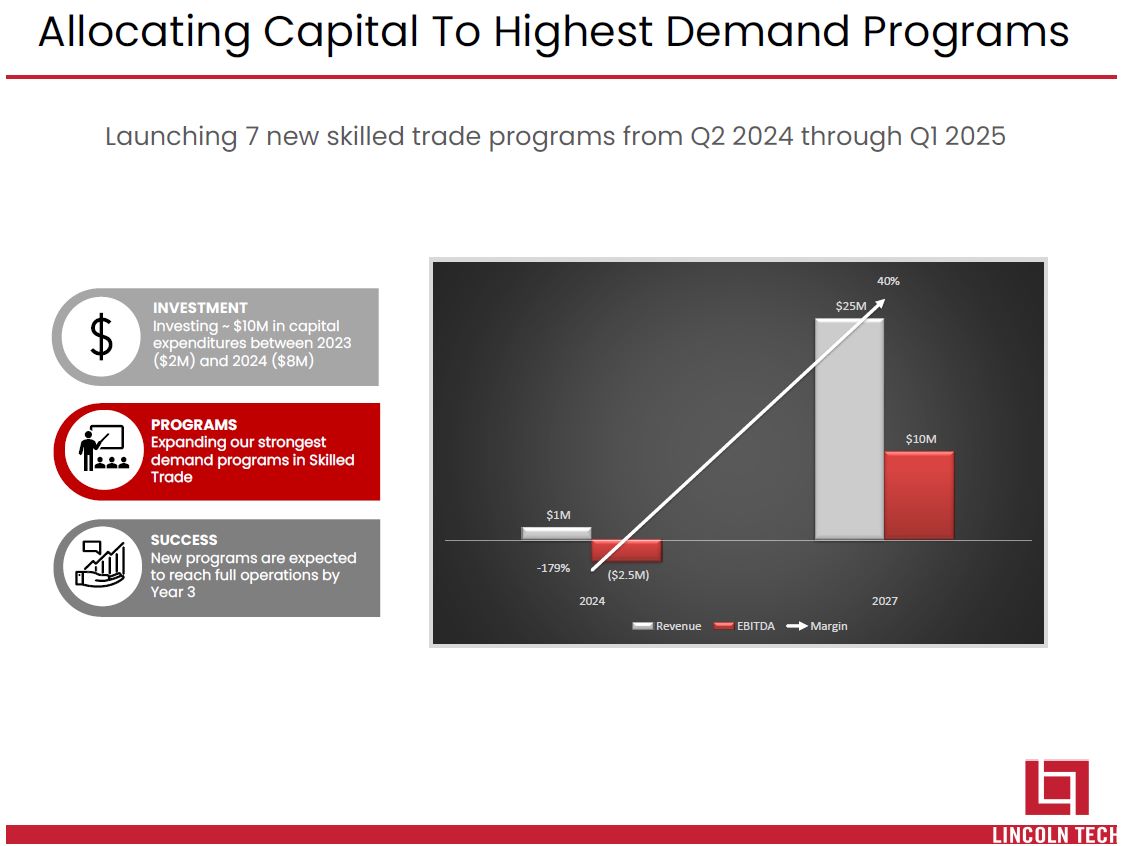 Allocating Capital To Highest Demand Programs

Launching 7 new skilled trade programs from Q2 2024 through Q1 2025

$

INVESTMENT
Investing ~ $10M in capital expenditures between 2023 ($2M) and 2024 ($8M)

PROGRAMS
Expanding our strongest demand programs in Skilled Trade

SUCCESS
New programs are expected to reach full operations by Year 3

40%
$25M
$10M
$1M
-179%
($2.5M)
2024
2027
Revenue
EBITDA
Margin

LINCOLN TECH